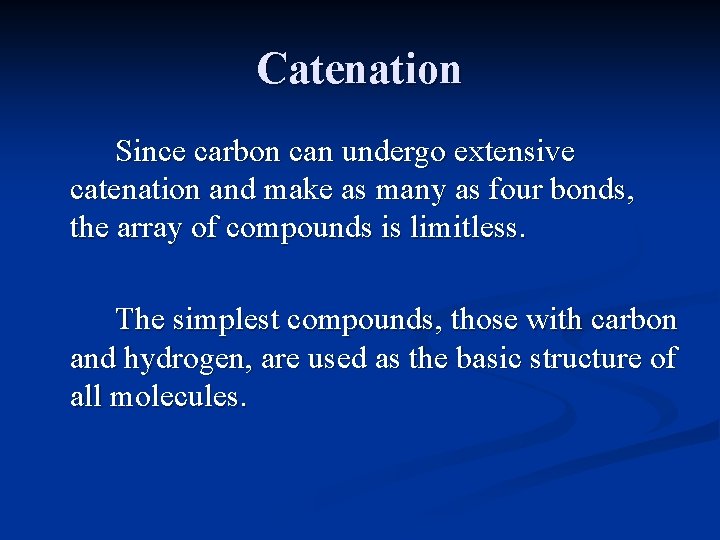 Catenation

Since carbon can undergo extensive catenation and make as many as four bonds, the array of compounds is limitless.

The simplest compounds, those with carbon and hydrogen, are used as the basic structure of all molecules.